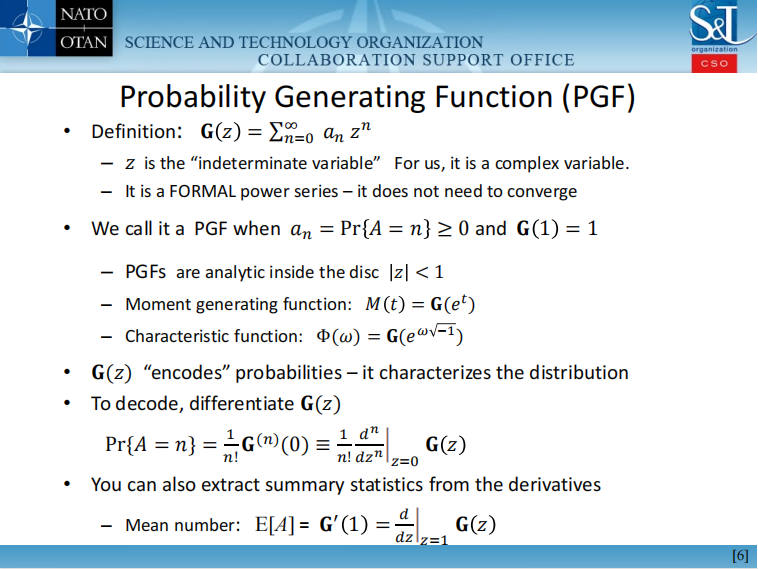 NATO
OTAN
SCIENCE AND TECHNOLOGY ORGANIZATION
COLLABORATION SUPPORT OFFICE
S&T organization CSO

Probability Generating Function (PGF)

• Definition: $\mathbf{G}(z) = \sum_{n=0}^{\infty} a_n z^n$
– $z$ is the "indeterminate variable" For us, it is a complex variable.
– It is a FORMAL power series – it does not need to converge

• We call it a PGF when $a_n = \Pr\{A = n\} \geq 0$ and $\mathbf{G}(1) = 1$
– PGFs are analytic inside the disc $|z| < 1$
– Moment generating function: $M(t) = \mathbf{G}(e^t)$
– Characteristic function: $\Phi(\omega) = \mathbf{G}(e^{\omega\sqrt{-1}})$

• $\mathbf{G}(z)$ "encodes" probabilities – it characterizes the distribution
• To decode, differentiate $\mathbf{G}(z)$
$\Pr\{A = n\} = \frac{1}{n!}\mathbf{G}^{(n)}(0) \equiv \frac{1}{n!}\frac{d^n}{dz^n}\Big|_{z=0} \mathbf{G}(z)$
• You can also extract summary statistics from the derivatives
– Mean number: $\mathrm{E}[A] = \mathbf{G}'(1) = \frac{d}{dz}\Big|_{z=1} \mathbf{G}(z)$

[6]